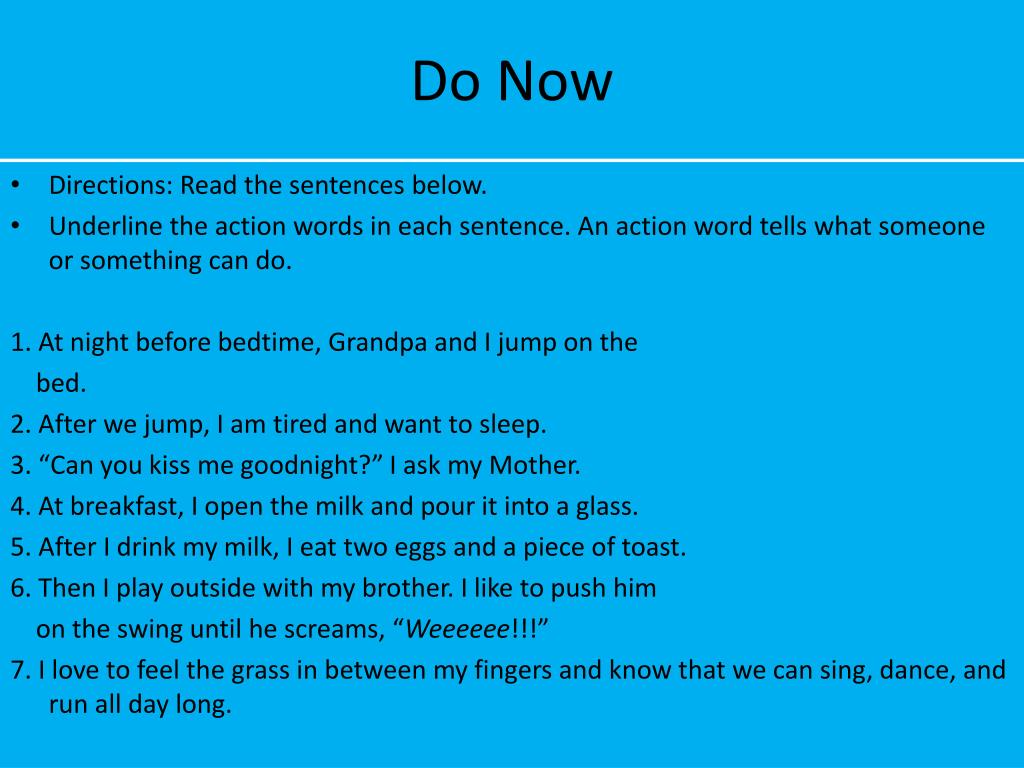 Do Now

• Directions: Read the sentences below.
• Underline the action words in each sentence. An action word tells what someone or something can do.

1. At night before bedtime, Grandpa and I jump on the bed.
2. After we jump, I am tired and want to sleep.
3. “Can you kiss me goodnight?” I ask my Mother.
4. At breakfast, I open the milk and pour it into a glass.
5. After I drink my milk, I eat two eggs and a piece of toast.
6. Then I play outside with my brother. I like to push him on the swing until he screams, “Weeeeee!!!”
7. I love to feel the grass in between my fingers and know that we can sing, dance, and run all day long.